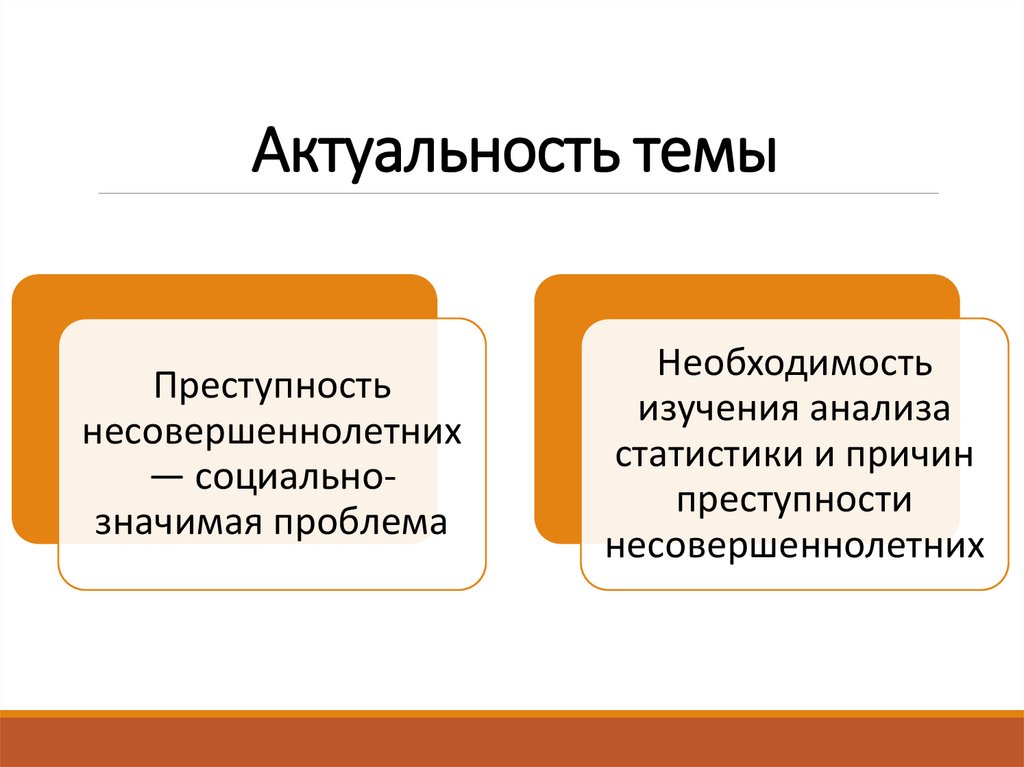 Актуальность темы

Преступность несовершеннолетних — социально-значимая проблема

Необходимость изучения анализа статистики и причин преступности несовершеннолетних